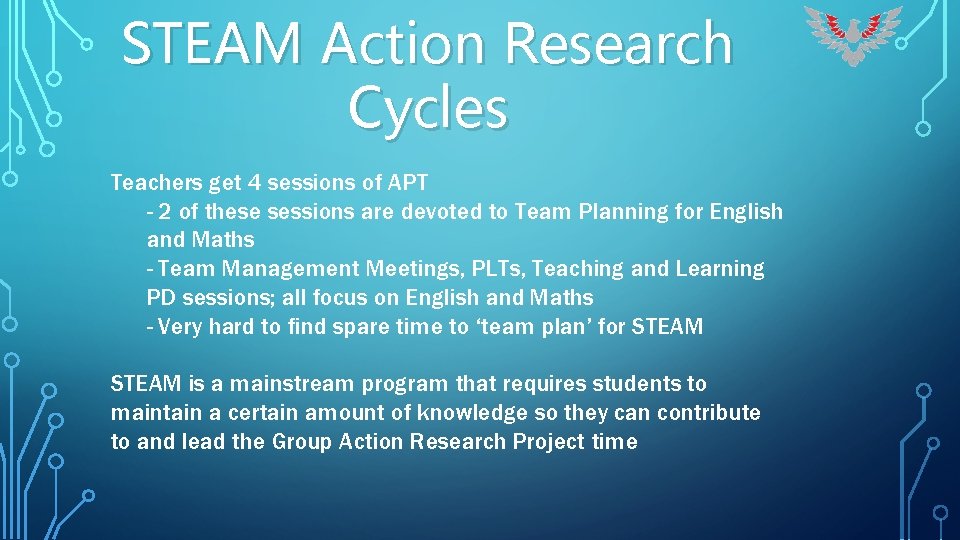 STEAM Action Research Cycles

Teachers get 4 sessions of APT
- 2 of these sessions are devoted to Team Planning for English and Maths
- Team Management Meetings, PLTs, Teaching and Learning PD sessions; all focus on English and Maths
- Very hard to find spare time to ‘team plan’ for STEAM

STEAM is a mainstream program that requires students to maintain a certain amount of knowledge so they can contribute to and lead the Group Action Research Project time